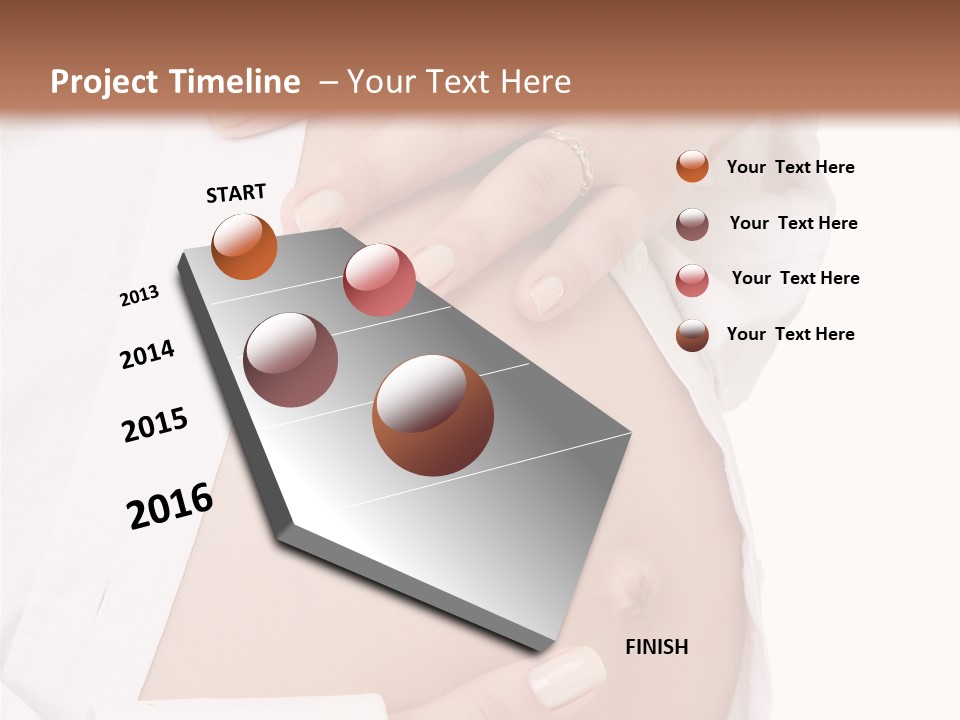 Project Timeline – Your Text Here

START

2013

2014

2015

2016

FINISH

Your Text Here

Your Text Here

Your Text Here

Your Text Here